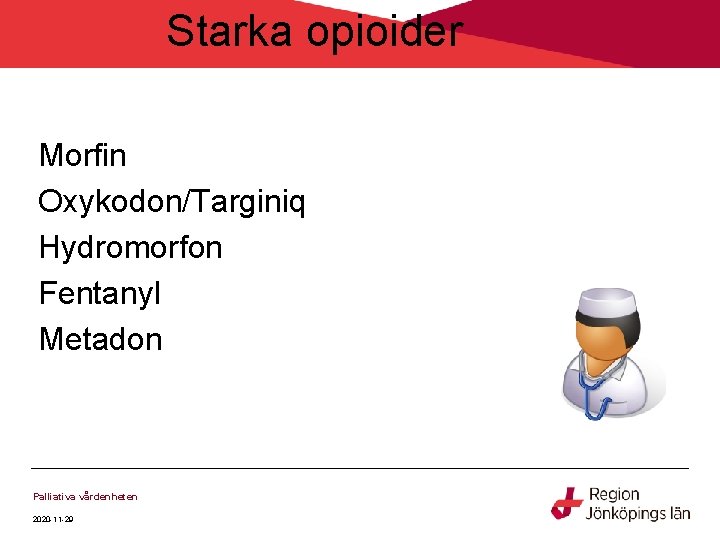 Starka opioider

Morfin
Oxykodon/Targiniq
Hydromorfon
Fentanyl
Metadon

Palliativa vårdenheten

2020-11-29

Region Jönköpings län